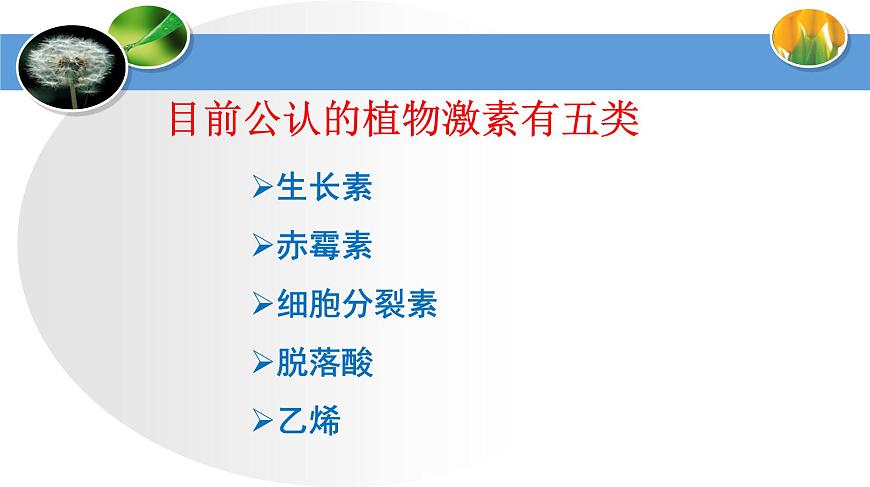 目前公认的植物激素有五类

➢生长素

➢赤霉素

➢细胞分裂素

➢脱落酸

➢乙烯